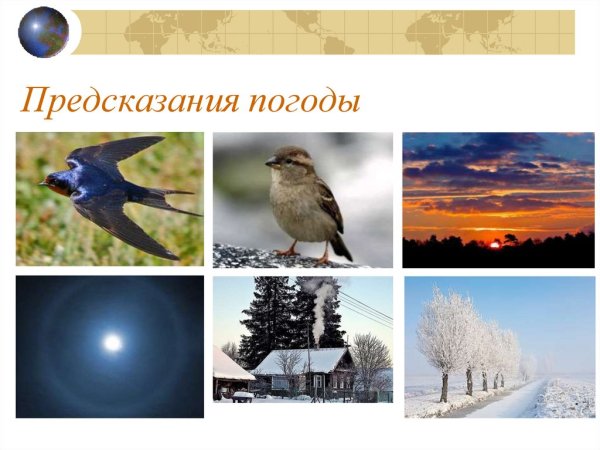 Предсказания погоды